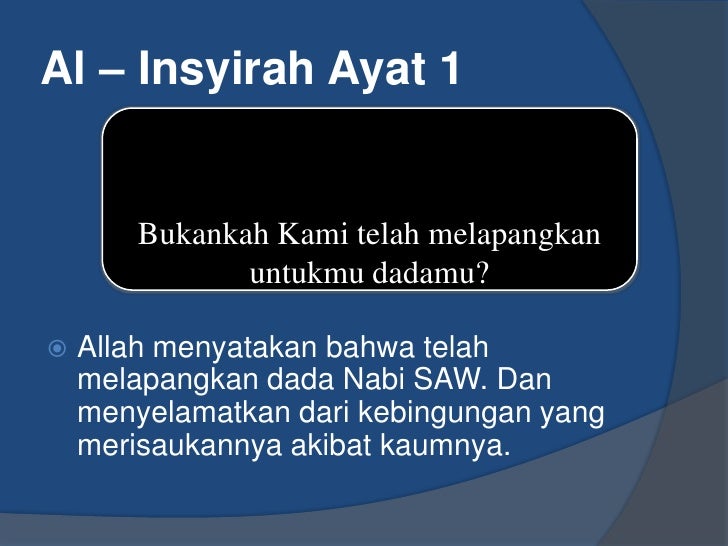 Al – Insyirah Ayat 1

Bukankah Kami telah melapangkan untukmu dadamu?

Allah menyatakan bahwa telah melapangkan dada Nabi SAW. Dan menyelamatkan dari kebingungan yang merisaukannya akibat kaumnya.